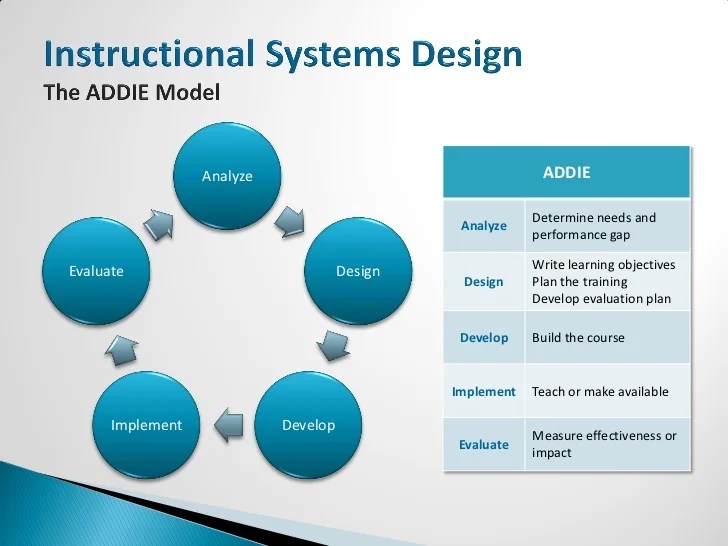 Instructional Systems Design
The ADDIE Model

Analyze
Design
Develop
Implement
Evaluate

| ADDIE | |
|---|---|
| Analyze | Determine needs and performance gap |
| Design | Write learning objectives Plan the training Develop evaluation plan |
| Develop | Build the course |
| Implement | Teach or make available |
| Evaluate | Measure effectiveness or impact |